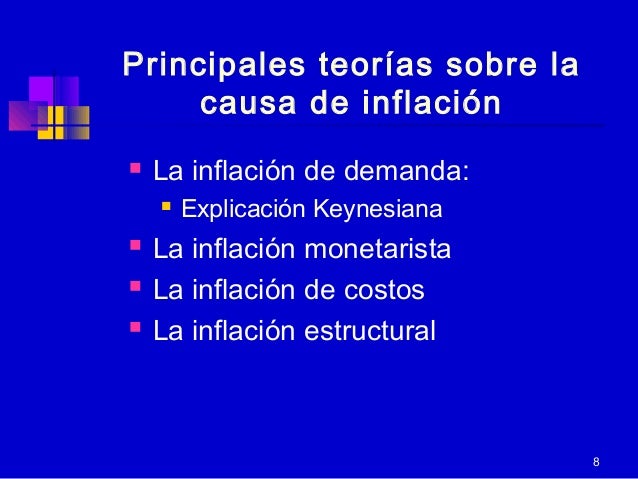 Principales teorías sobre la causa de inflación

- La inflación de demanda:
  - Explicación Keynesiana
- La inflación monetarista
- La inflación de costos
- La inflación estructural

8